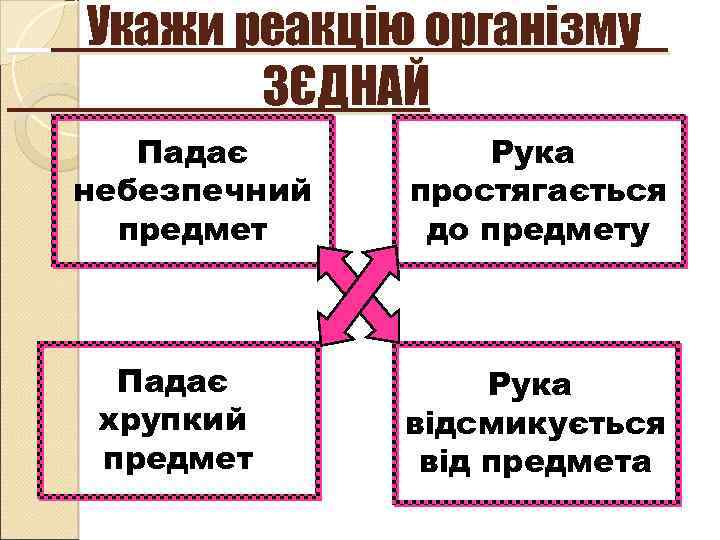 Укажи реакцію організму ЗЄДНАЙ

Падає небезпечний предмет

Рука простягається до предмету

Падає хрупкий предмет

Рука відсмикується від предмета